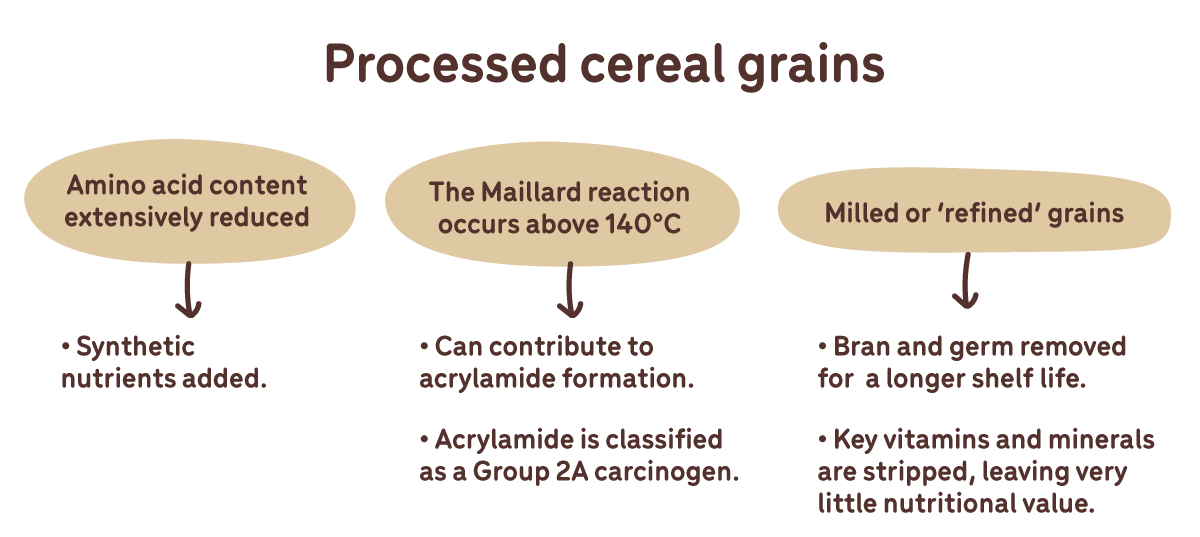 Processed cereal grains

Amino acid content extensively reduced

• Synthetic nutrients added.

The Maillard reaction occurs above 140°C

• Can contribute to acrylamide formation.

• Acrylamide is classified as a Group 2A carcinogen.

Milled or 'refined' grains

• Bran and germ removed for a longer shelf life.

• Key vitamins and minerals are stripped, leaving very little nutritional value.